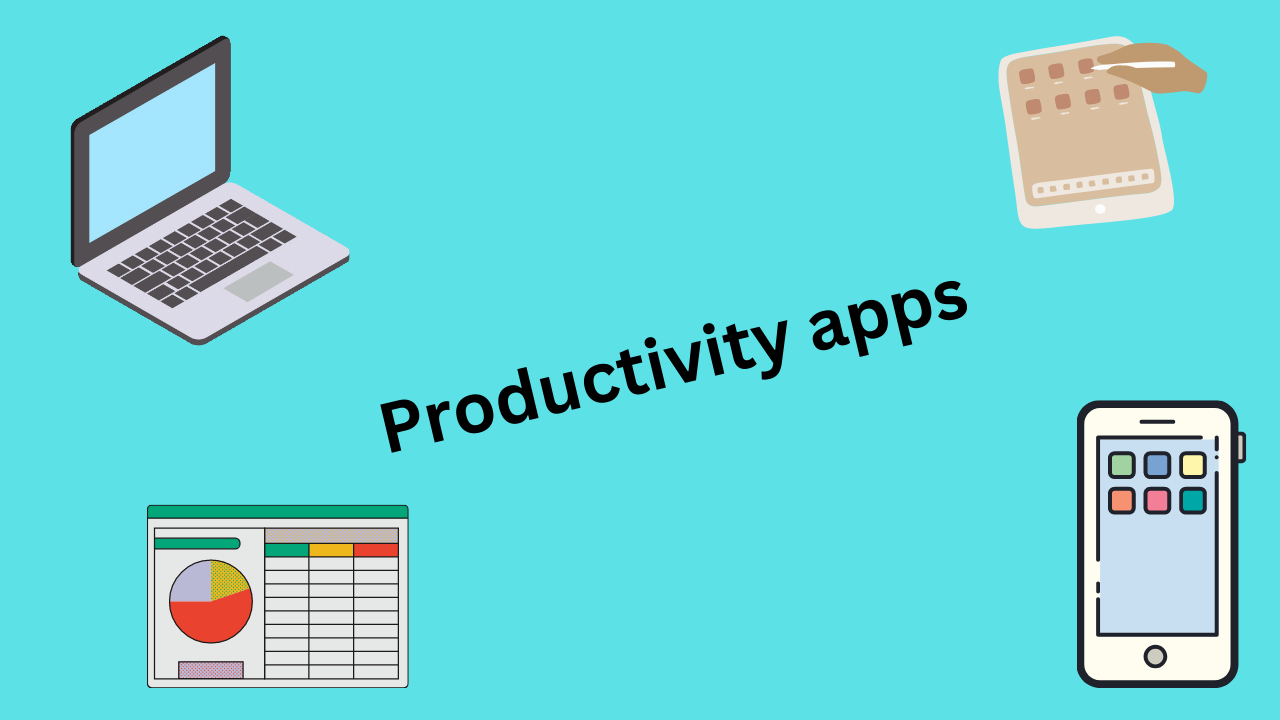 Productivity apps